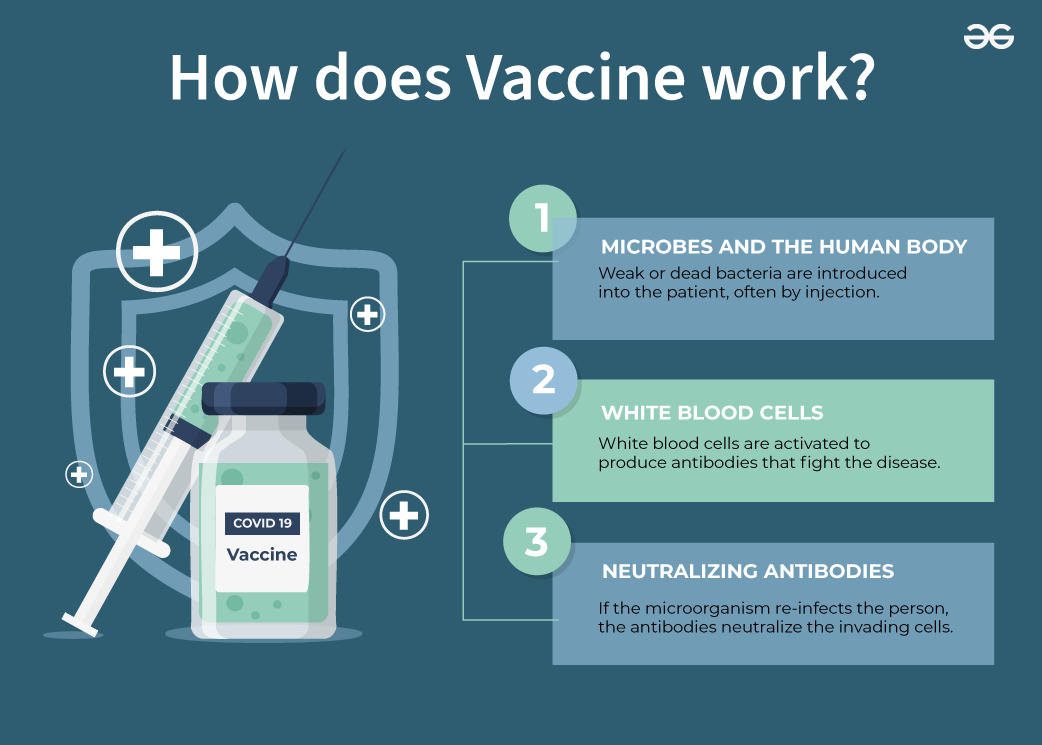 How does Vaccine work?

COVID 19
Vaccine

1
MICROBES AND THE HUMAN BODY
Weak or dead bacteria are introduced into the patient, often by injection.

2
WHITE BLOOD CELLS
White blood cells are activated to produce antibodies that fight the disease.

3
NEUTRALIZING ANTIBODIES
If the microorganism re-infects the person, the antibodies neutralize the invading cells.